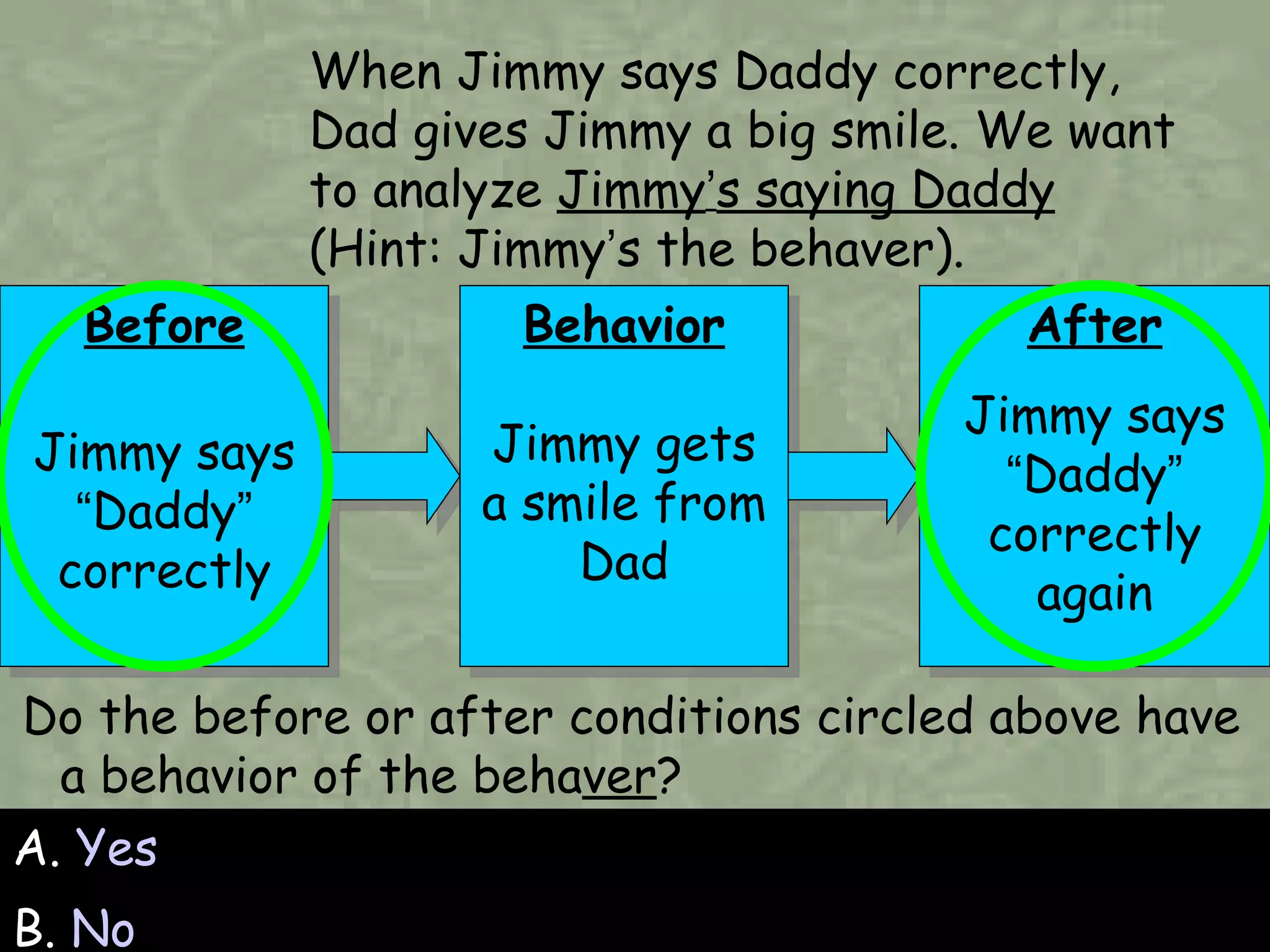 When Jimmy says Daddy correctly, Dad gives Jimmy a big smile. We want to analyze Jimmy's saying Daddy (Hint: Jimmy's the behaver).

Before

Jimmy says "Daddy" correctly

Behavior

Jimmy gets a smile from Dad

After

Jimmy says "Daddy" correctly again

Do the before or after conditions circled above have a behavior of the behaver?

A. Yes

B. No